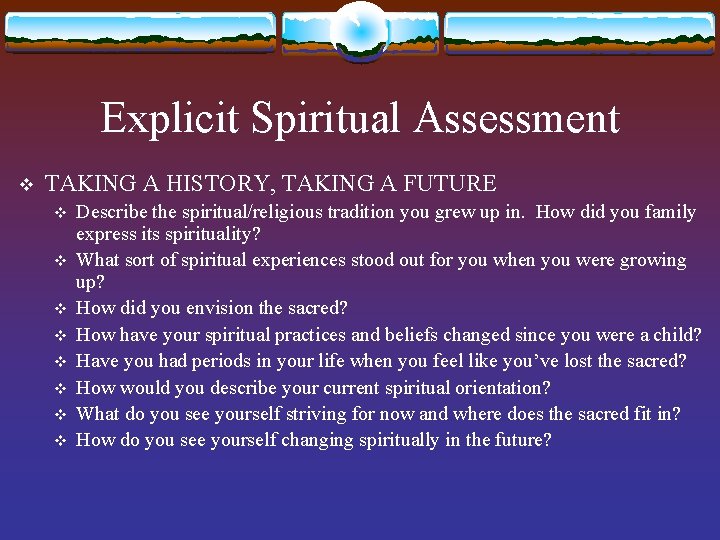 Explicit Spiritual Assessment

❖ TAKING A HISTORY, TAKING A FUTURE

❖ Describe the spiritual/religious tradition you grew up in. How did you family express its spirituality?

❖ What sort of spiritual experiences stood out for you when you were growing up?

❖ How did you envision the sacred?

❖ How have your spiritual practices and beliefs changed since you were a child?

❖ Have you had periods in your life when you feel like you've lost the sacred?

❖ How would you describe your current spiritual orientation?

❖ What do you see yourself striving for now and where does the sacred fit in?

❖ How do you see yourself changing spiritually in the future?